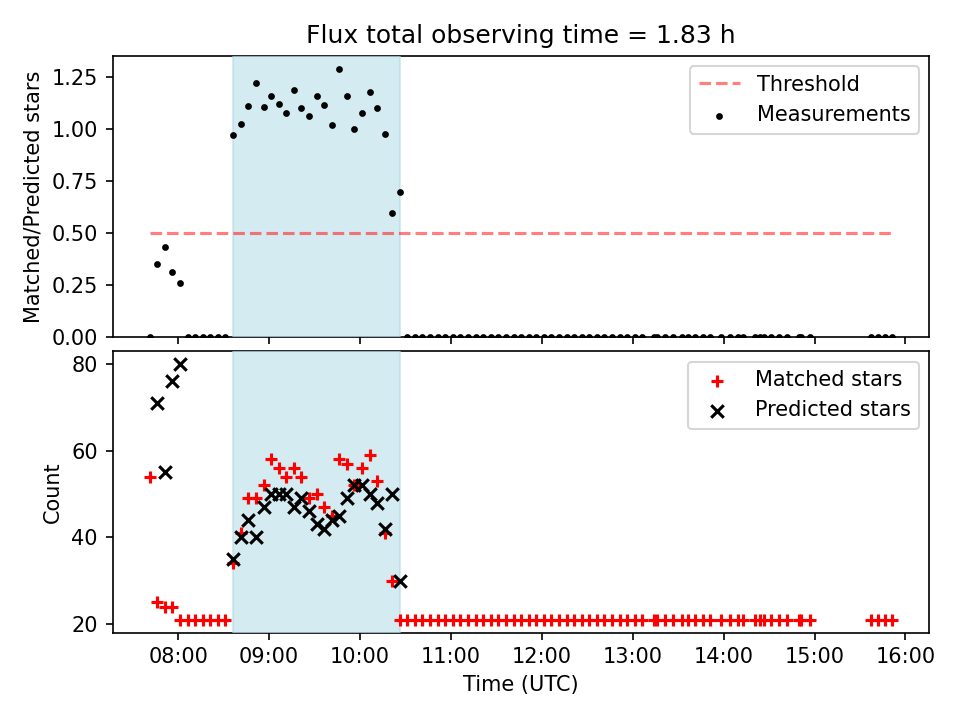 Flux total observing time = 1.83 h

Matched/Predicted stars

1.25
1.00
0.75
0.50
0.25
0.00

Threshold
Measurements

Count

80
60
40
20

Matched stars
Predicted stars

08:00 09:00 10:00 11:00 12:00 13:00 14:00 15:00 16:00

Time (UTC)